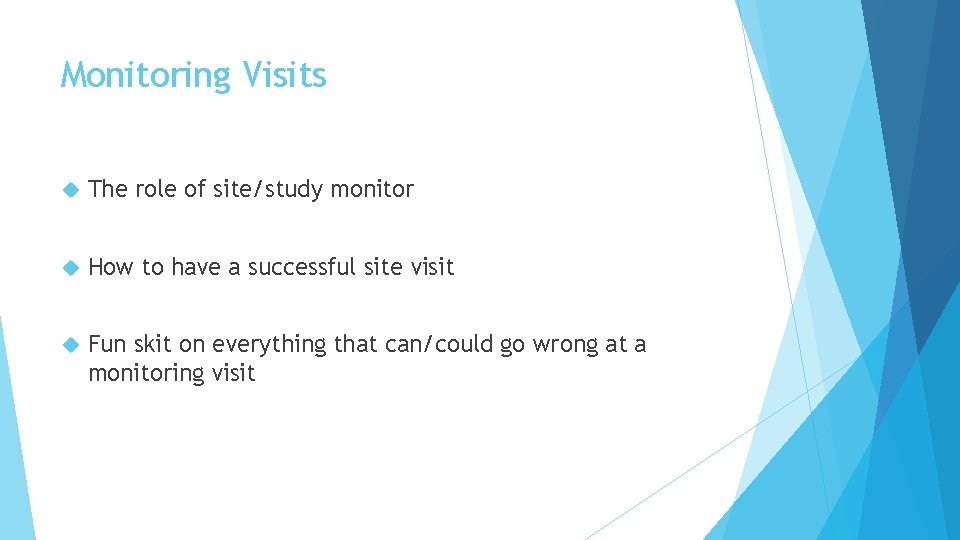 Monitoring Visits

The role of site/study monitor

How to have a successful site visit

Fun skit on everything that can/could go wrong at a monitoring visit